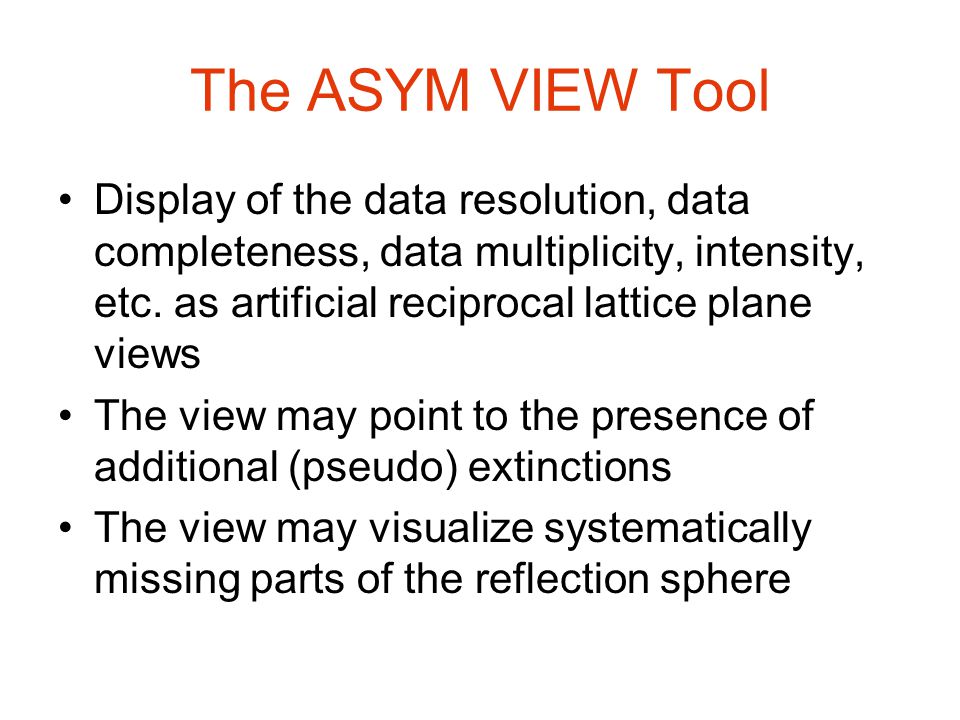 The ASYM VIEW Tool

• Display of the data resolution, data completeness, data multiplicity, intensity, etc. as artificial reciprocal lattice plane views
• The view may point to the presence of additional (pseudo) extinctions
• The view may visualize systematically missing parts of the reflection sphere